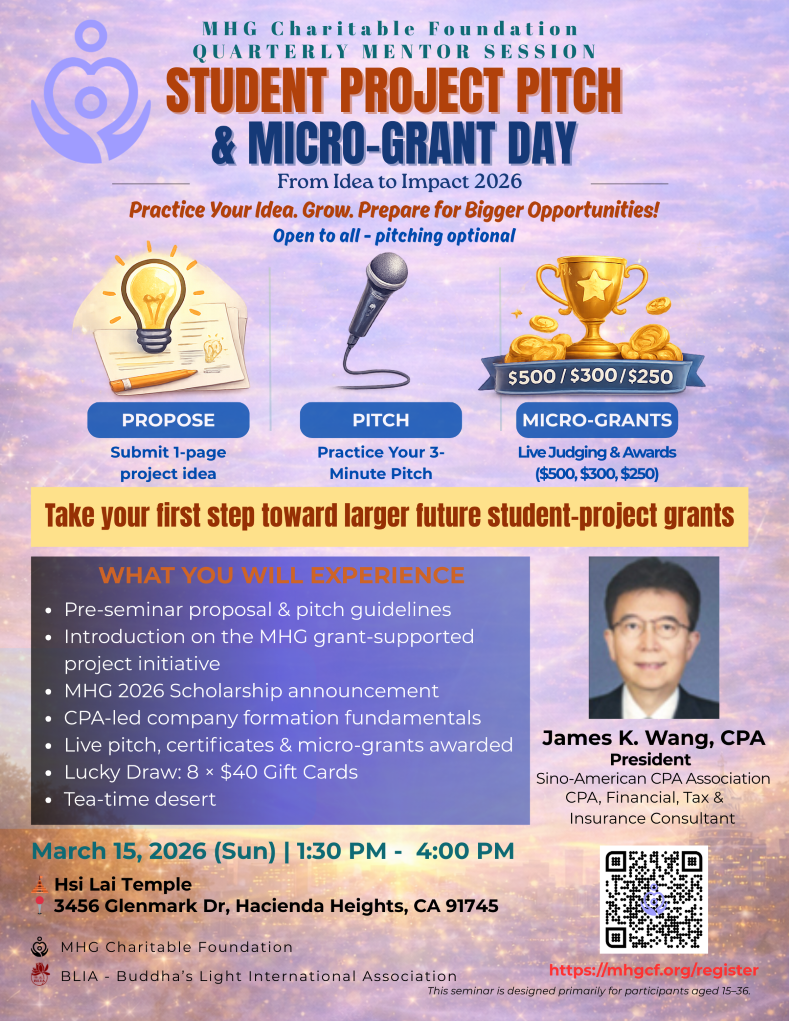 MHG Charitable Foundation
QUARTERLY MENTOR SESSION

STUDENT PROJECT PITCH
& MICRO-GRANT DAY

From Idea to Impact 2026

Practice Your Idea. Grow. Prepare for Bigger Opportunities!
Open to all - pitching optional

$500 / $300 / $250

PROPOSE
Submit 1-page project idea

PITCH
Practice Your 3-Minute Pitch

MICRO-GRANTS
Live Judging & Awards ($500, $300, $250)

Take your first step toward larger future student-project grants

WHAT YOU WILL EXPERIENCE
• Pre-seminar proposal & pitch guidelines
• Introduction on the MHG grant-supported project initiative
• MHG 2026 Scholarship announcement
• CPA-led company formation fundamentals
• Live pitch, certificates & micro-grants awarded
• Lucky Draw: 8 × $40 Gift Cards
• Tea-time desert

James K. Wang, CPA
President
Sino-American CPA Association
CPA, Financial, Tax & Insurance Consultant

March 15, 2026 (Sun) | 1:30 PM - 4:00 PM
Hsi Lai Temple
3456 Glenmark Dr, Hacienda Heights, CA 91745

MHG Charitable Foundation
BLIA - Buddha's Light International Association

https://mhgcf.org/register
This seminar is designed primarily for participants aged 15–36.